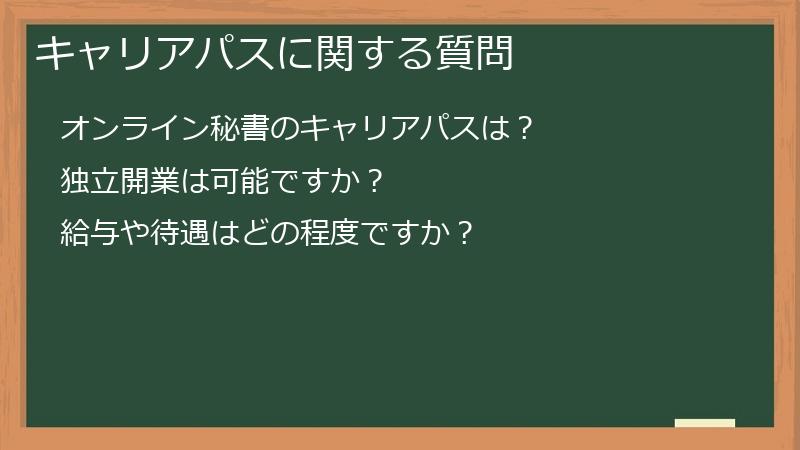 キャリアパスに関する質問

オンライン秘書のキャリアパスは？

独立開業は可能ですか？

給与や待遇はどの程度ですか？